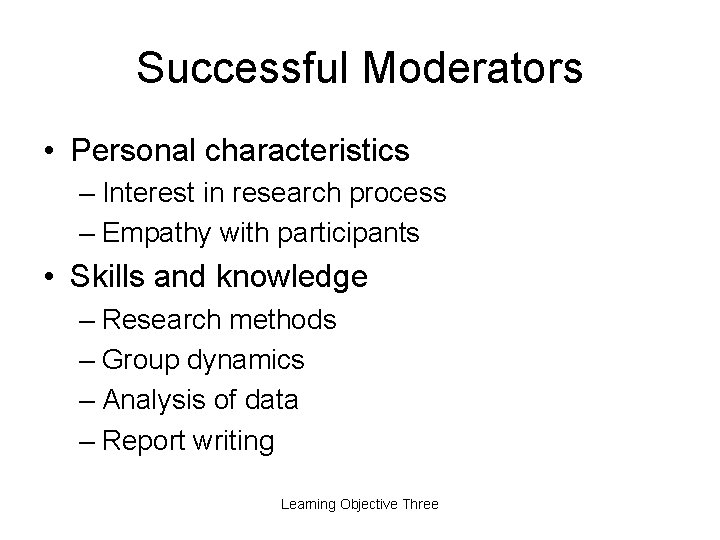 Successful Moderators

• Personal characteristics
– Interest in research process
– Empathy with participants

• Skills and knowledge
– Research methods
– Group dynamics
– Analysis of data
– Report writing

Learning Objective Three